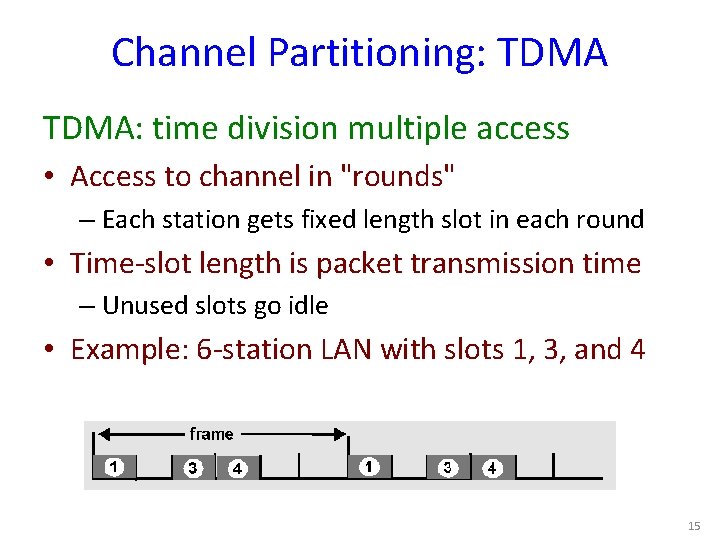 Channel Partitioning: TDMA

TDMA: time division multiple access

• Access to channel in "rounds"
  – Each station gets fixed length slot in each round
• Time-slot length is packet transmission time
  – Unused slots go idle
• Example: 6-station LAN with slots 1, 3, and 4

frame

1 3 4 1 3 4

15